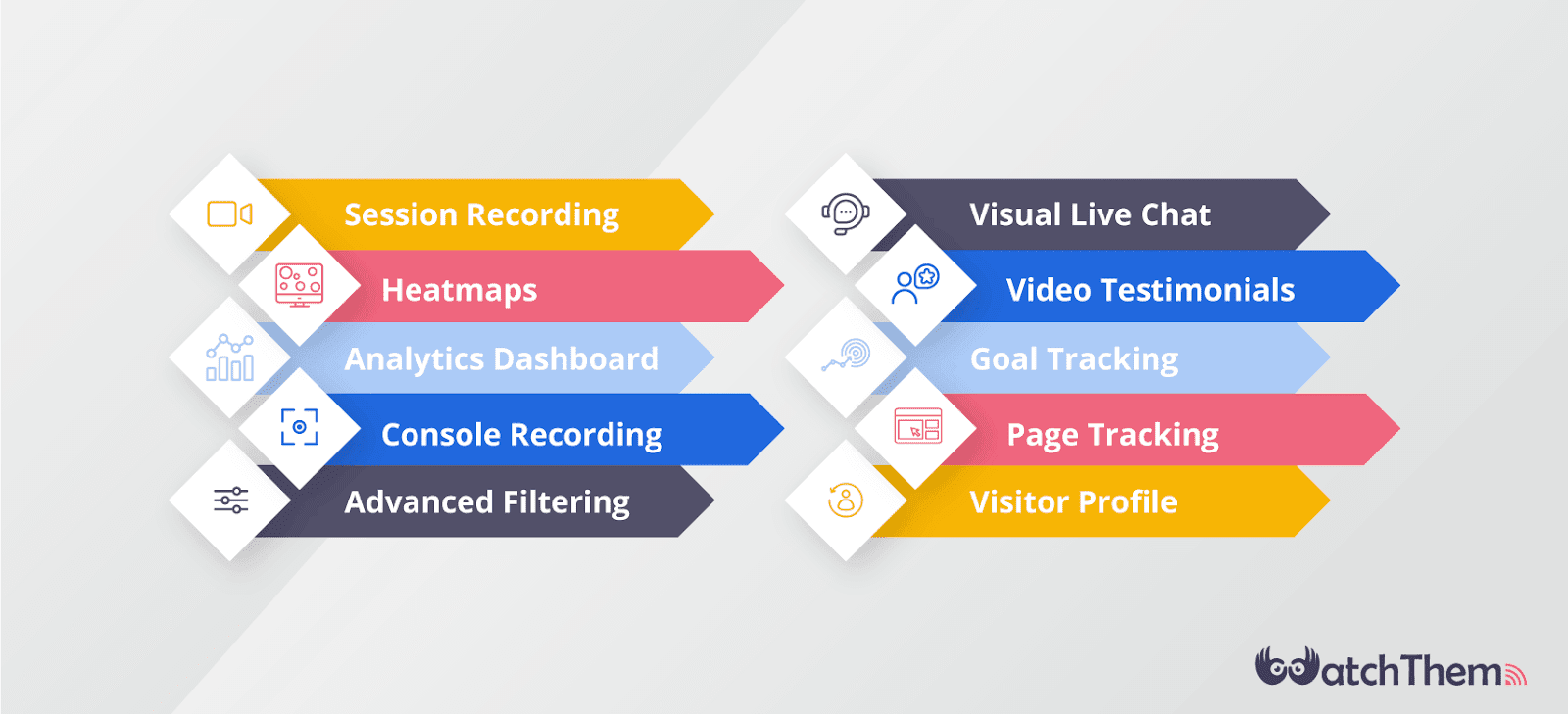 Session Recording
Heatmaps
Analytics Dashboard
Console Recording
Advanced Filtering

Visual Live Chat
Video Testimonials
Goal Tracking
Page Tracking
Visitor Profile

WatchThem